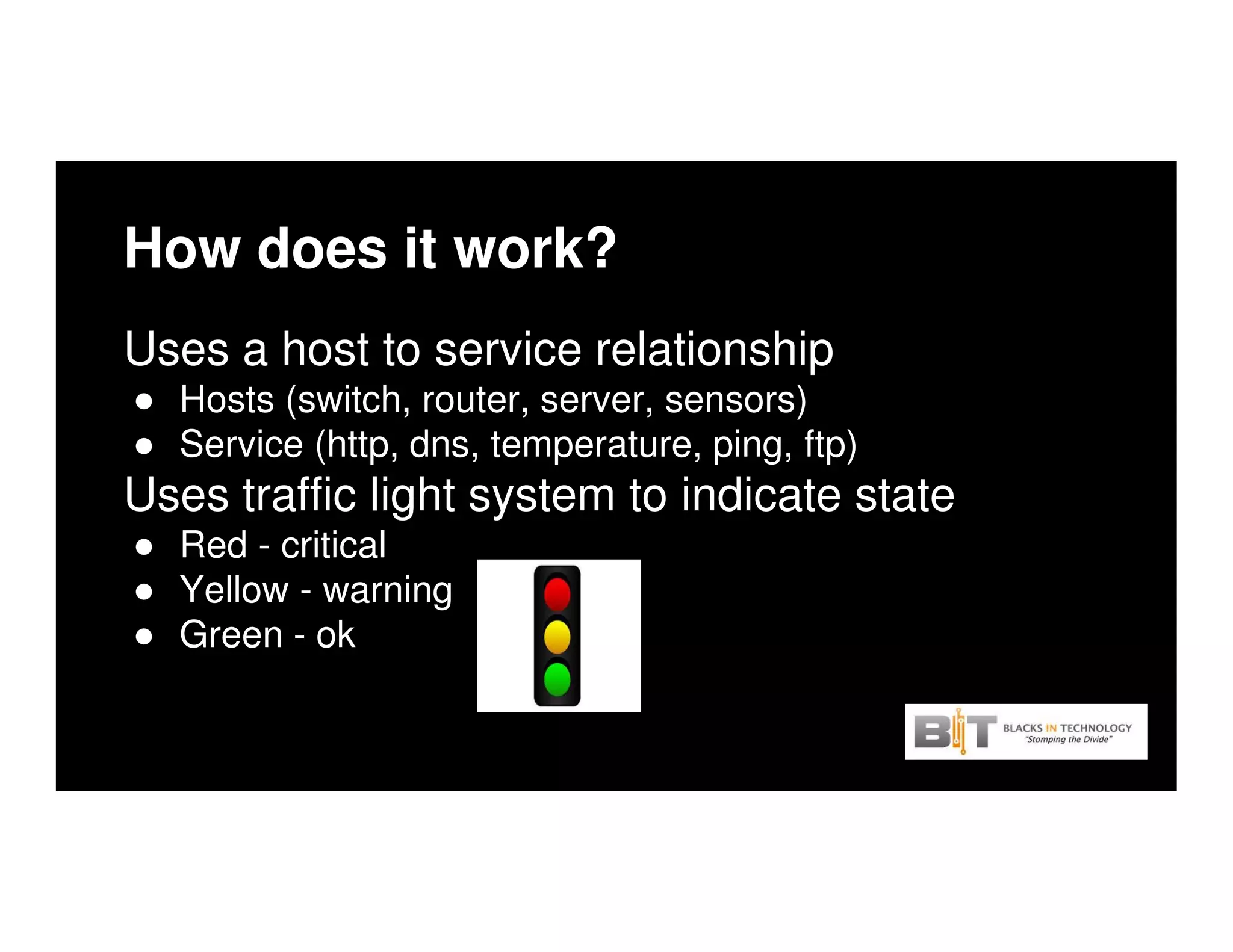 How does it work?

Uses a host to service relationship
● Hosts (switch, router, server, sensors)
● Service (http, dns, temperature, ping, ftp)
Uses traffic light system to indicate state
● Red - critical
● Yellow - warning
● Green - ok

BIT BLACKS IN TECHNOLOGY "Stomping the Divide"